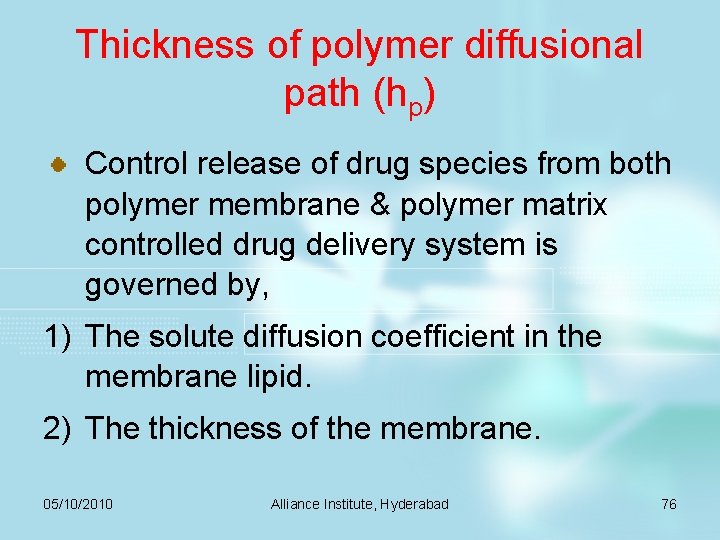 Thickness of polymer diffusional path ($h_p$)

Control release of drug species from both polymer membrane & polymer matrix controlled drug delivery system is governed by,

1) The solute diffusion coefficient in the membrane lipid.

2) The thickness of the membrane.

05/10/2010 Alliance Institute, Hyderabad 76